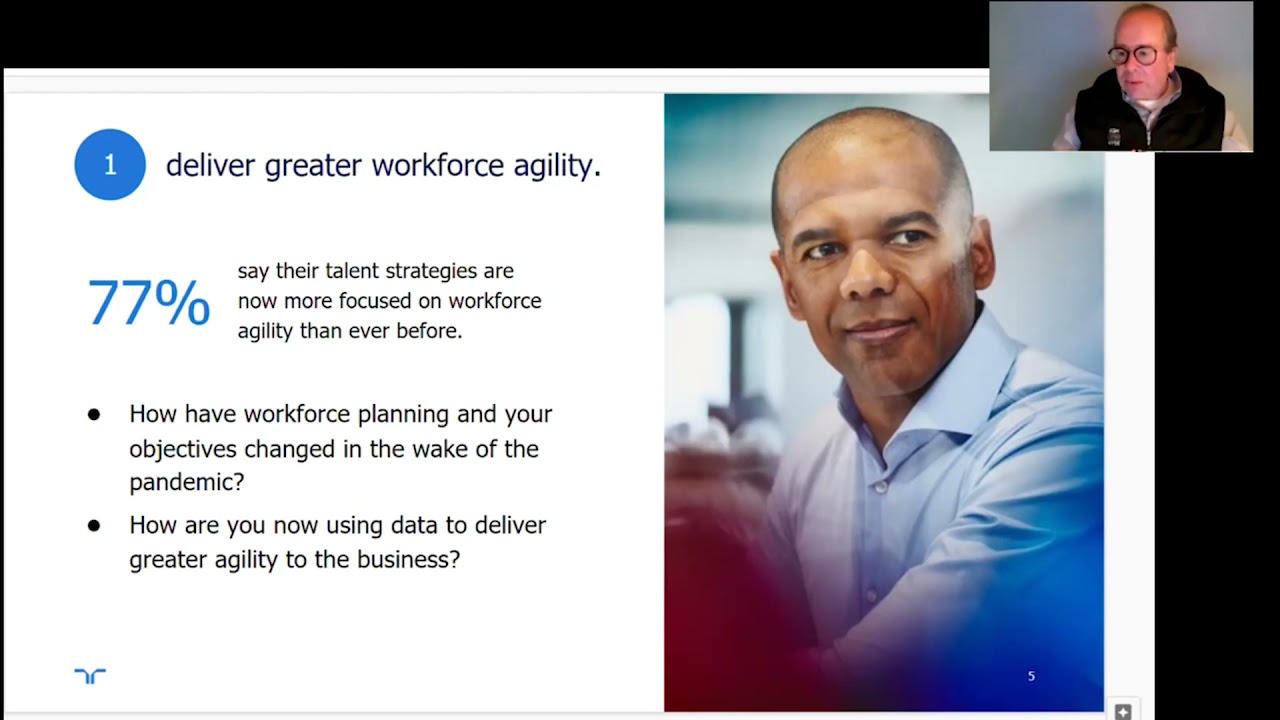 1 deliver greater workforce agility.

77% say their talent strategies are now more focused on workforce agility than ever before.

- How have workforce planning and your objectives changed in the wake of the pandemic?
- How are you now using data to deliver greater agility to the business?

5